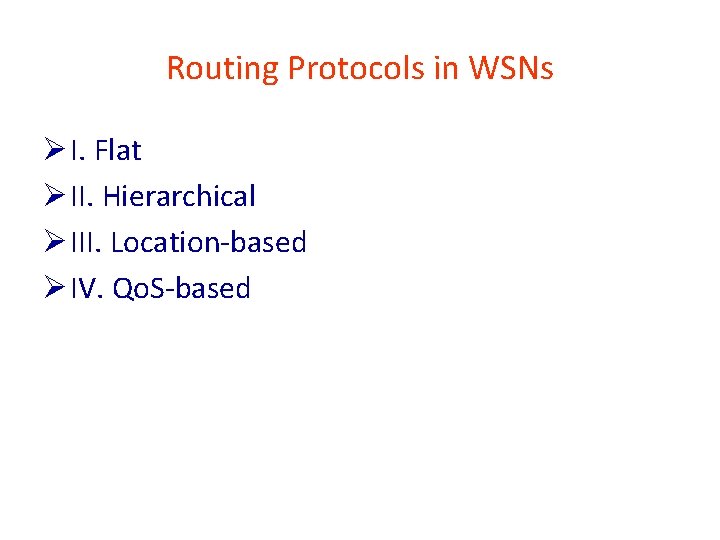 Routing Protocols in WSNs

➢ I. Flat

➢ II. Hierarchical

➢ III. Location-based

➢ IV. QoS-based